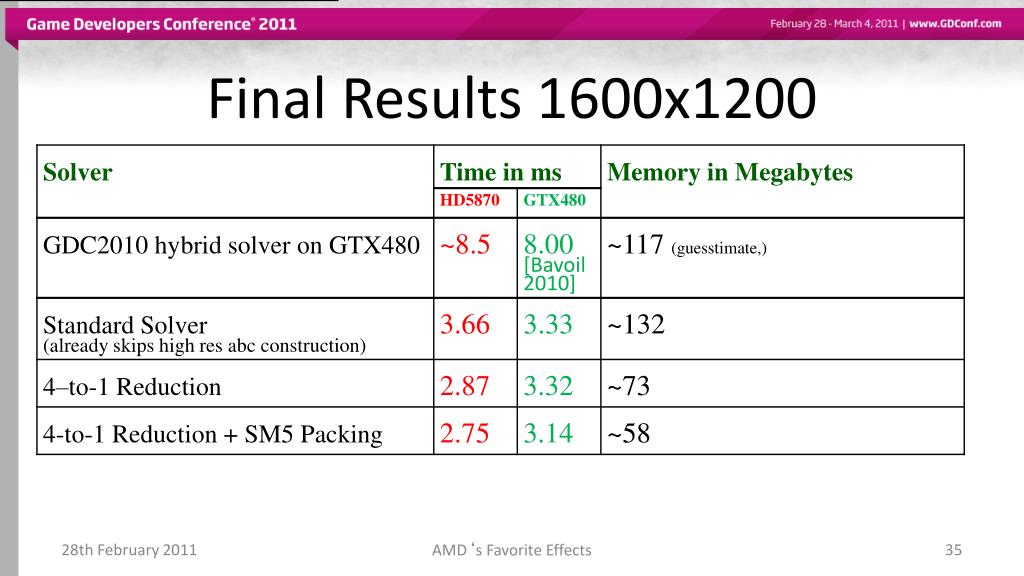 Game Developers Conference® 2011

February 28 - March 4, 2011 | www.GDConf.com

Final Results 1600x1200

| Solver | Time in ms HD5870 | Time in ms GTX480 | Memory in Megabytes |
|---|---|---|---|
| GDC2010 hybrid solver on GTX480 | ~8.5 | 8.00 [Bavoil 2010] | ~117 (guesstimate,) |
| Standard Solver (already skips high res abc construction) | 3.66 | 3.33 | ~132 |
| 4–to-1 Reduction | 2.87 | 3.32 | ~73 |
| 4-to-1 Reduction + SM5 Packing | 2.75 | 3.14 | ~58 |

28th February 2011

AMD ‘s Favorite Effects

35